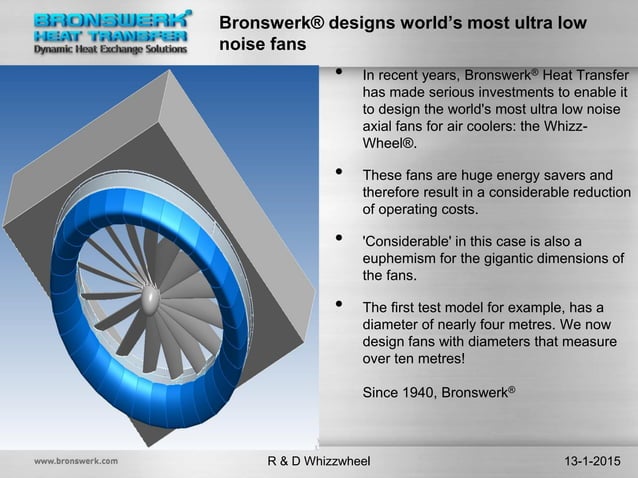 BRONSWERK®
HEAT TRANSFER
Dynamic Heat Exchange Solutions

Bronswerk® designs world's most ultra low noise fans

• In recent years, Bronswerk® Heat Transfer has made serious investments to enable it to design the world's most ultra low noise axial fans for air coolers: the Whizz-Wheel®.

• These fans are huge energy savers and therefore result in a considerable reduction of operating costs.

• 'Considerable' in this case is also a euphemism for the gigantic dimensions of the fans.

• The first test model for example, has a diameter of nearly four metres. We now design fans with diameters that measure over ten metres!

Since 1940, Bronswerk®

www.bronswerk.com

R & D Whizzwheel

13-1-2015